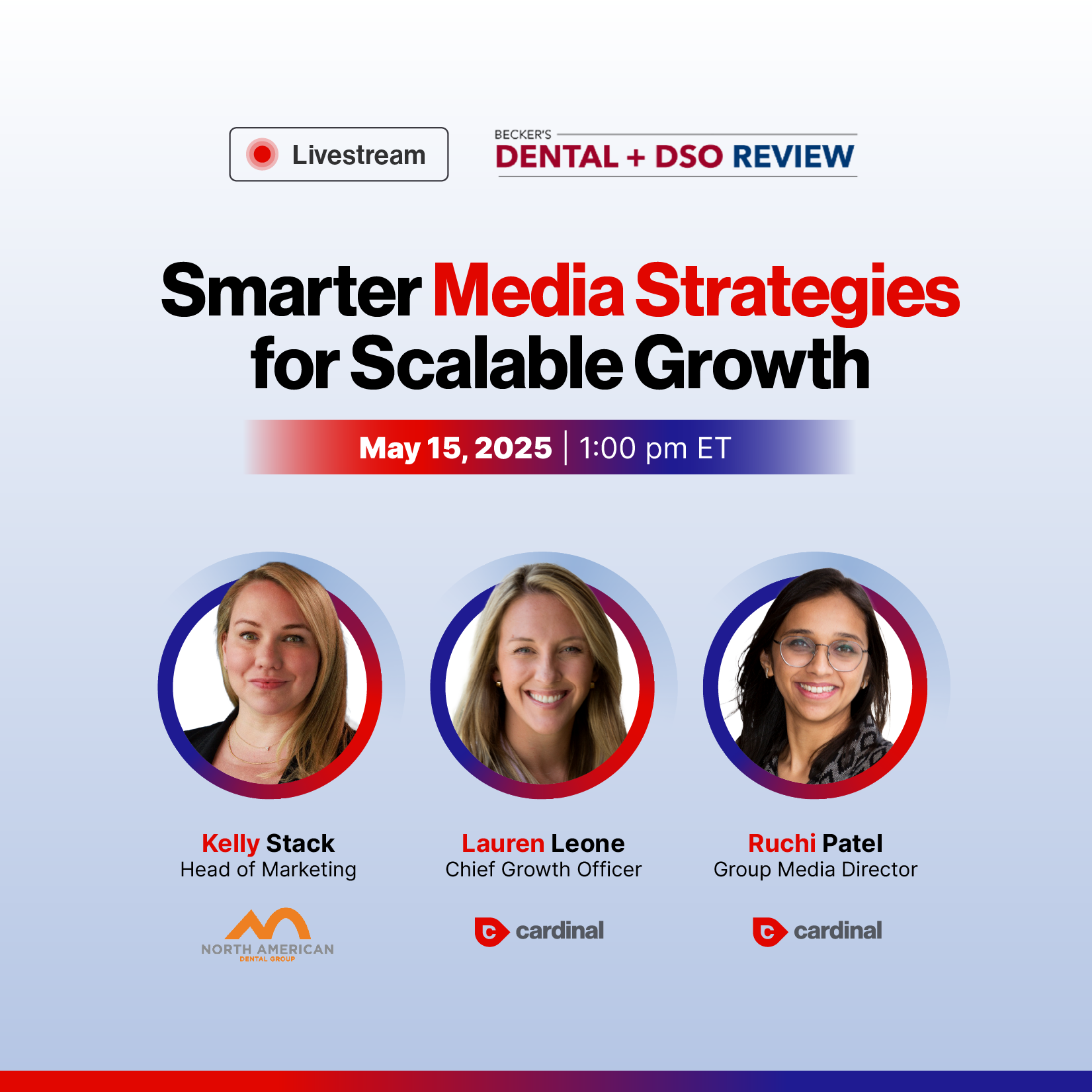 Livestream

BECKER'S
DENTAL + DSO REVIEW

Smarter Media Strategies for Scalable Growth

May 15, 2025 | 1:00 pm ET

Kelly Stack
Head of Marketing

NORTH AMERICAN
DENTAL GROUP

Lauren Leone
Chief Growth Officer

cardinal

Ruchi Patel
Group Media Director

cardinal